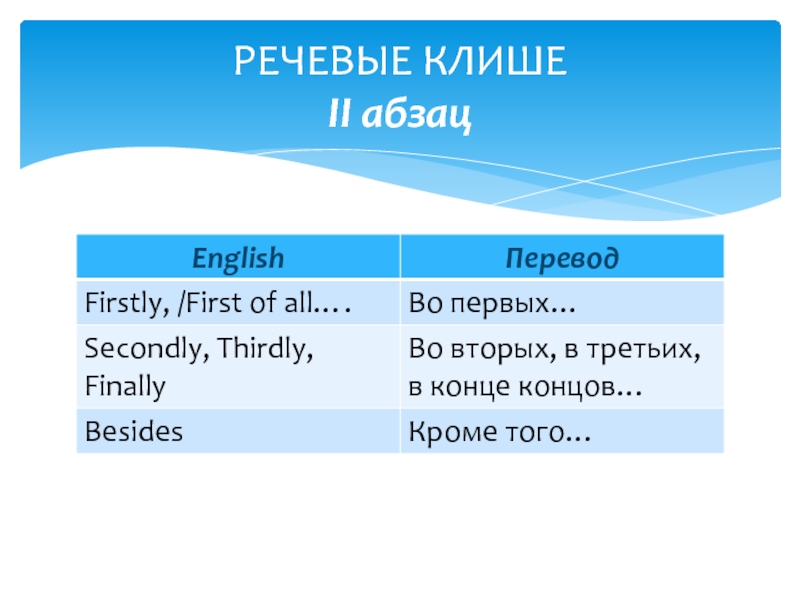 РЕЧЕВЫЕ КЛИШЕ
II абзац

| English | Перевод |
|---|---|
| Firstly, /First of all…. | Во первых… |
| Secondly, Thirdly, Finally | Во вторых, в третьих, в конце концов… |
| Besides | Кроме того… |